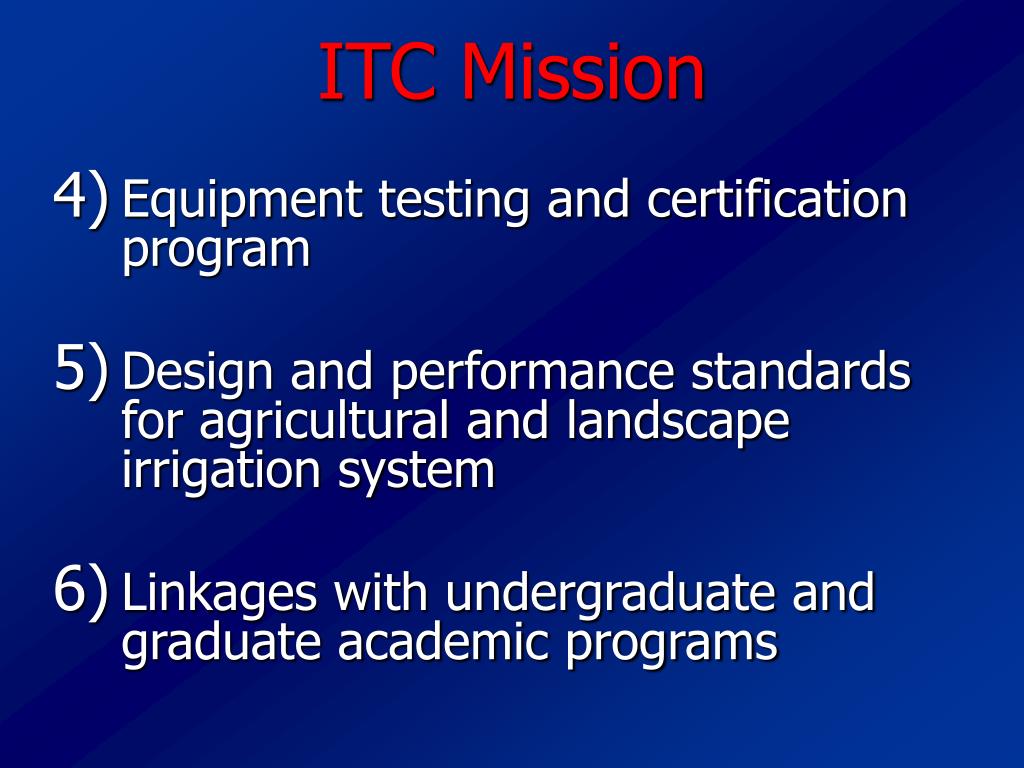 ITC Mission

4) Equipment testing and certification program

5) Design and performance standards for agricultural and landscape irrigation system

6) Linkages with undergraduate and graduate academic programs